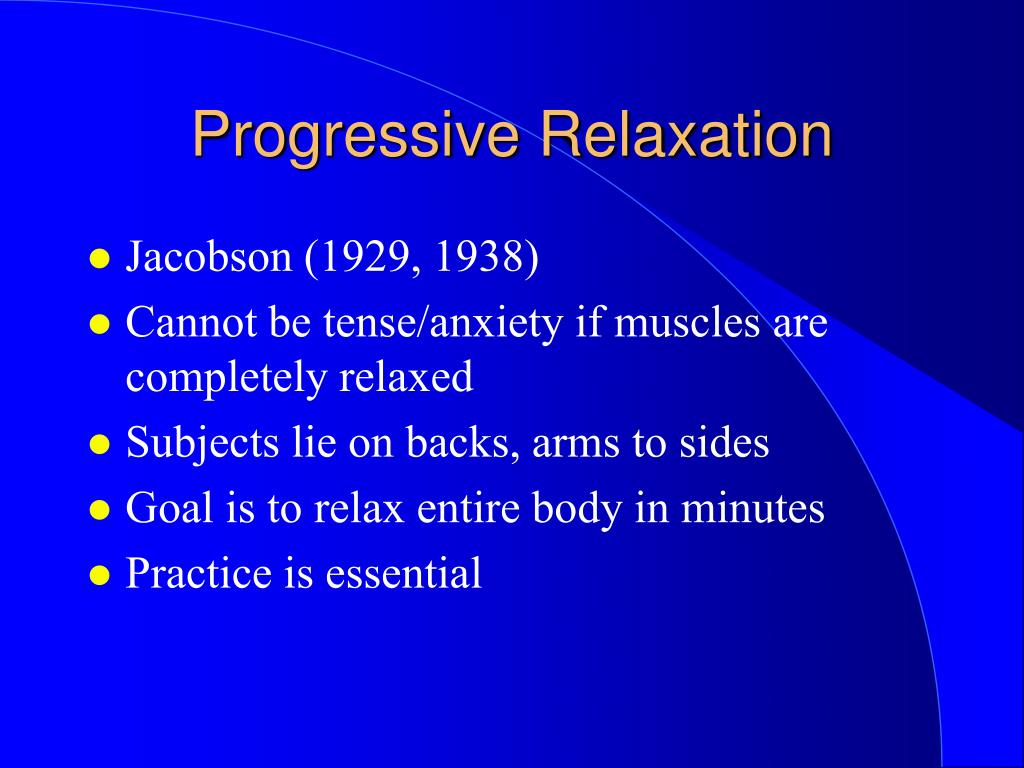 Progressive Relaxation

- Jacobson (1929, 1938)
- Cannot be tense/anxiety if muscles are completely relaxed
- Subjects lie on backs, arms to sides
- Goal is to relax entire body in minutes
- Practice is essential